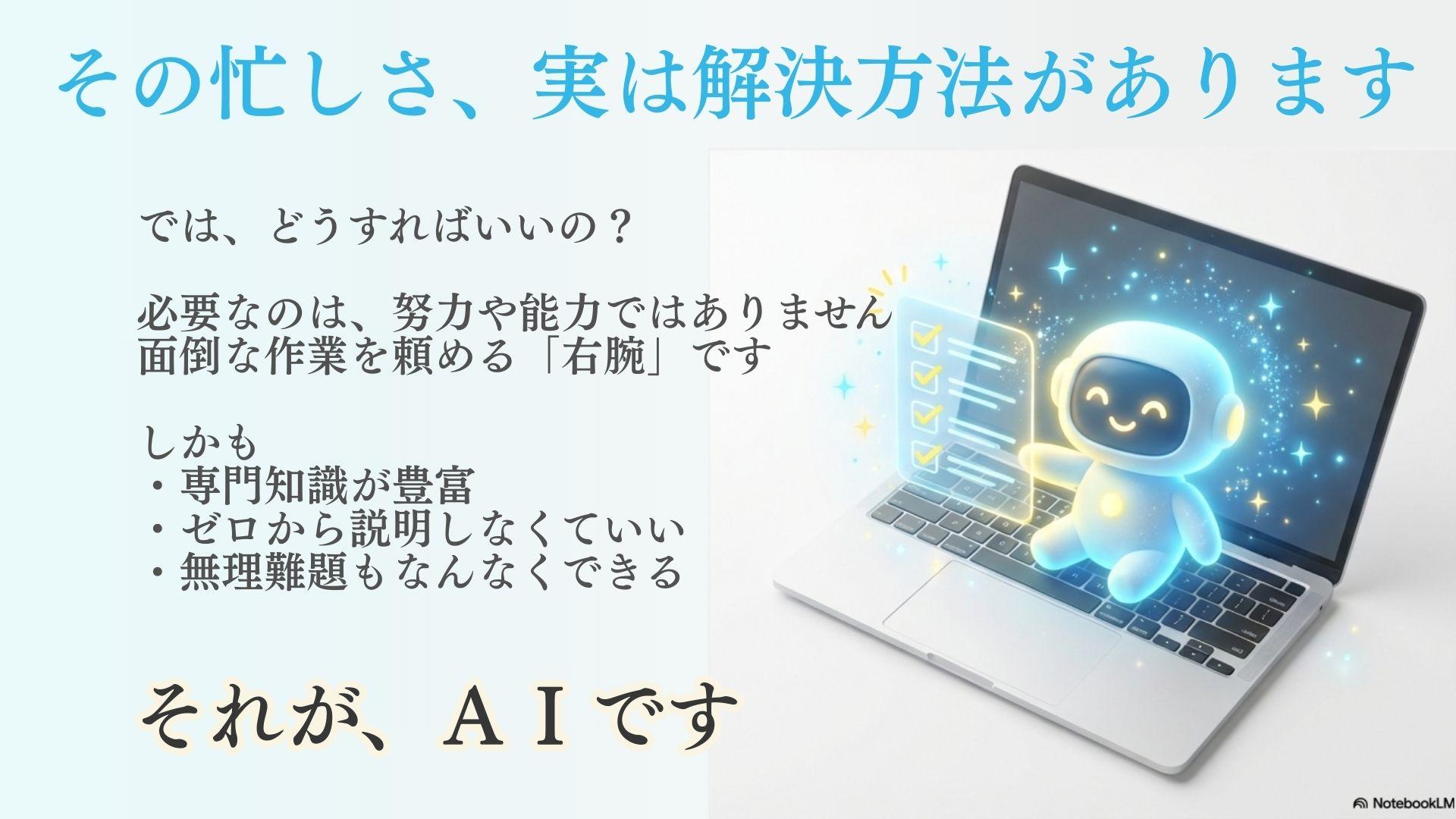 その忙しさ、実は解決方法があります

では、どうすればいいの？

必要なのは、努力や能力ではありません
面倒な作業を頼める「右腕」です

しかも
・専門知識が豊富
・ゼロから説明しなくていい
・無理難題もなんなくできる

それが、ＡＩです

NotebookLM